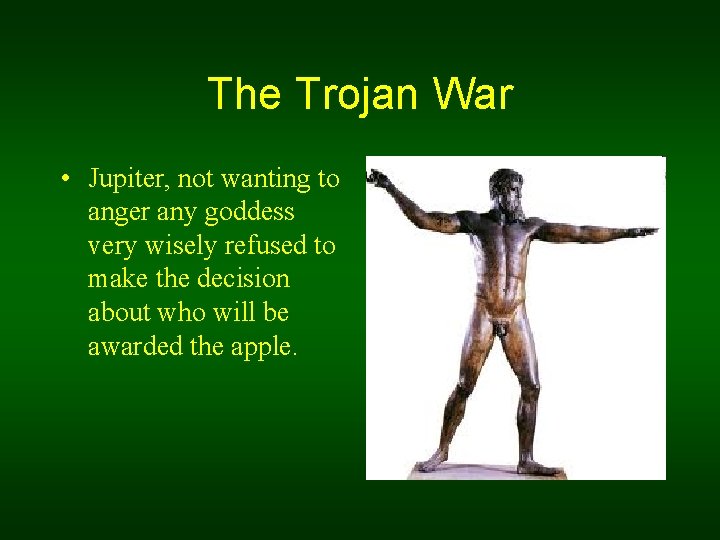 The Trojan War

• Jupiter, not wanting to anger any goddess very wisely refused to make the decision about who will be awarded the apple.